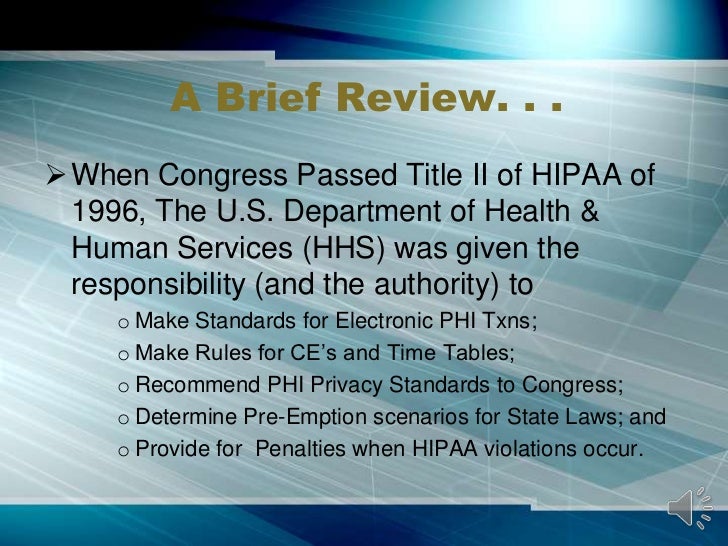 A Brief Review. . .

➢ When Congress Passed Title II of HIPAA of 1996, The U.S. Department of Health & Human Services (HHS) was given the responsibility (and the authority) to

o Make Standards for Electronic PHI Txns;
o Make Rules for CE's and Time Tables;
o Recommend PHI Privacy Standards to Congress;
o Determine Pre-Emption scenarios for State Laws; and
o Provide for Penalties when HIPAA violations occur.